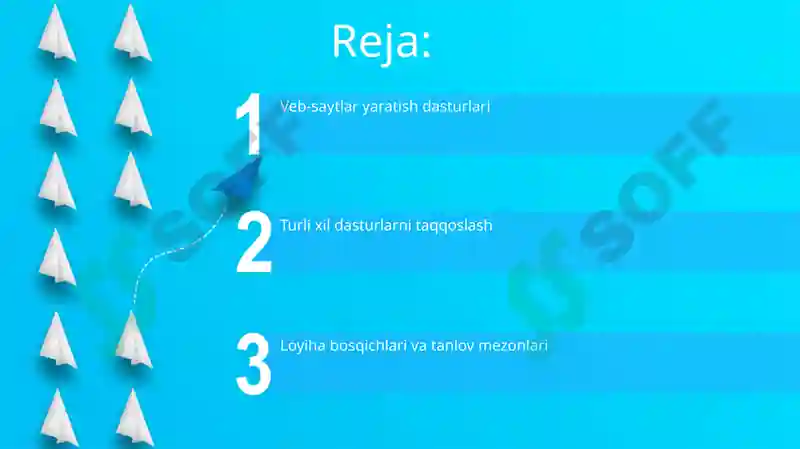 Reja:

1 Veb-saytlar yaratish dasturlari

2 Turli xil dasturlarni taqqoslash

3 Loyiha bosqichlari va tanlov mezonlari

SOFF

SOFF